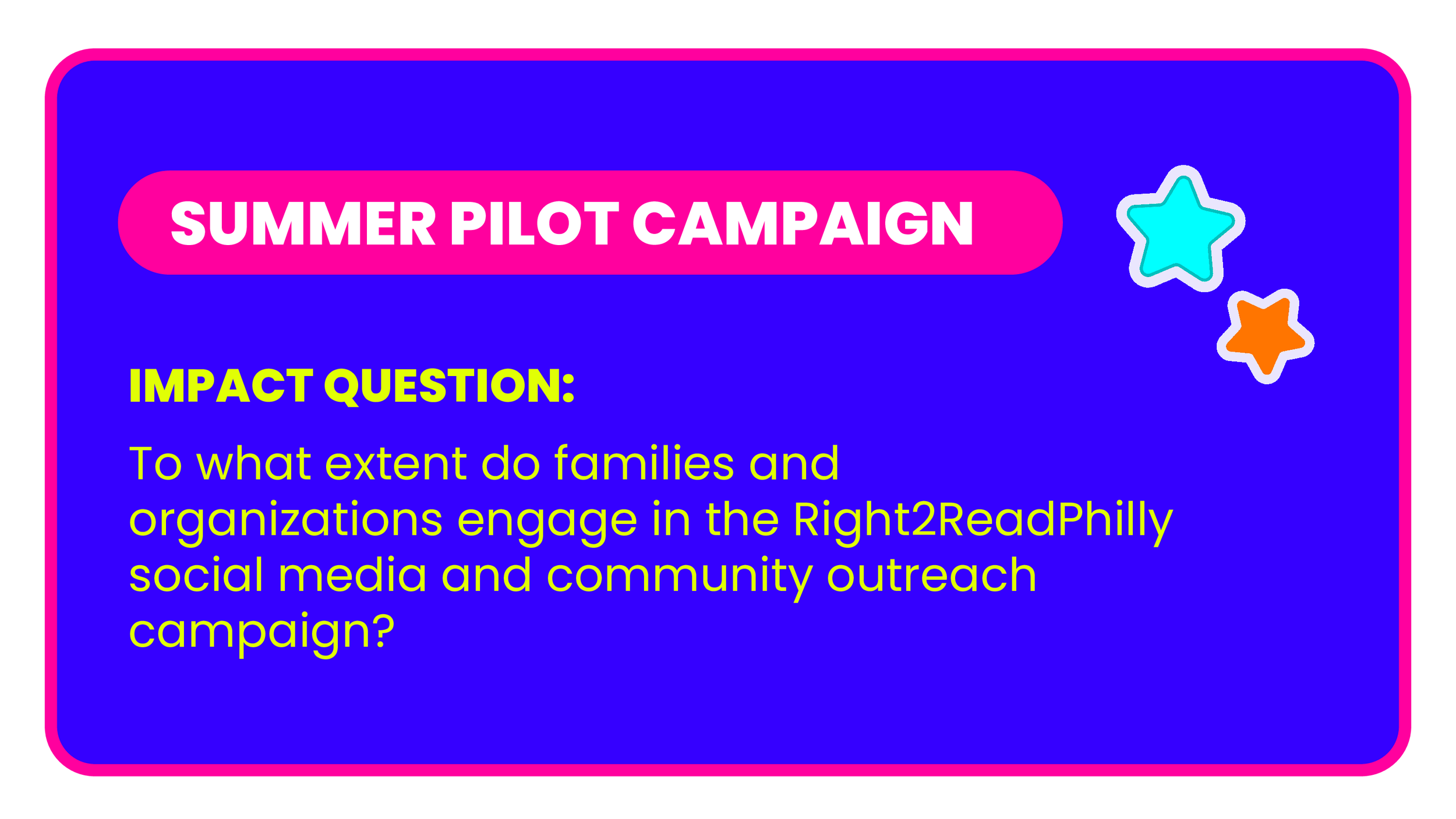 SUMMER PILOT CAMPAIGN

IMPACT QUESTION:

To what extent do families and organizations engage in the Right2ReadPhilly social media and community outreach campaign?